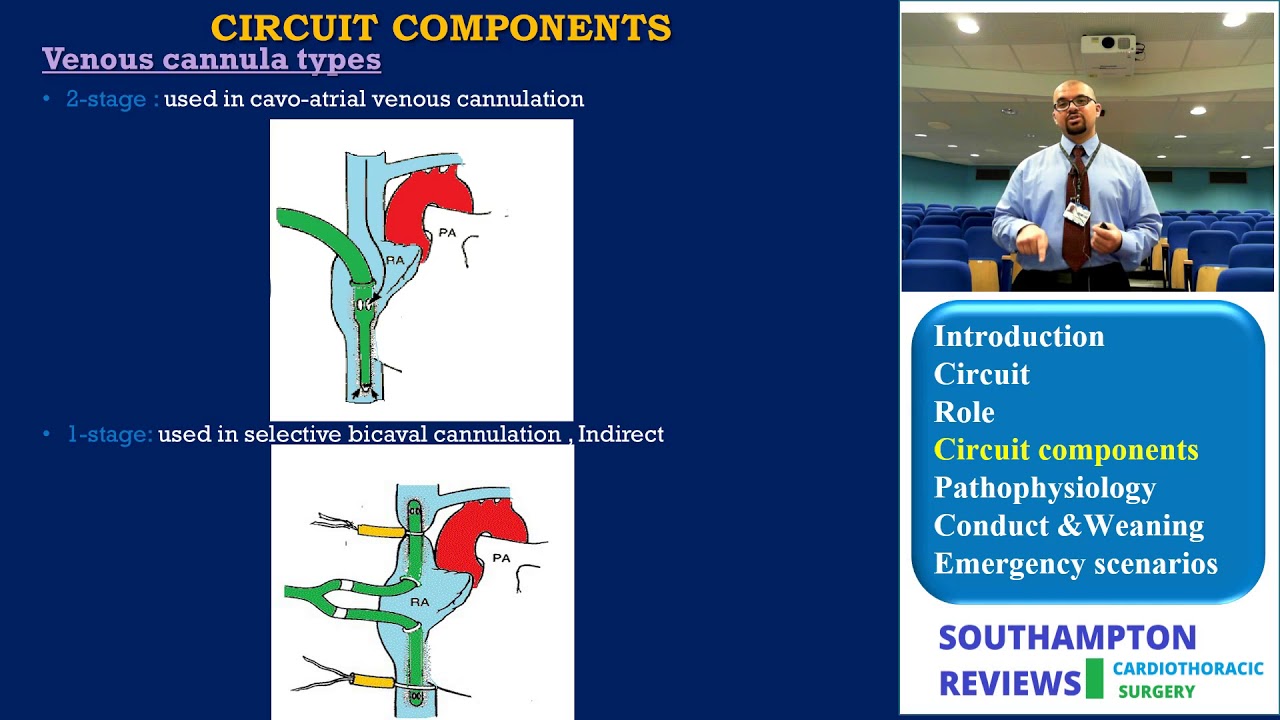 CIRCUIT COMPONENTS

Venous cannula types

• 2-stage : used in cavo-atrial venous cannulation

PA

RA

• 1-stage: used in selective bicaval cannulation , Indirect

PA

RA

Introduction
Circuit
Role
Circuit components
Pathophysiology
Conduct &Weaning
Emergency scenarios

SOUTHAMPTON
REVIEWS CARDIOTHORACIC SURGERY